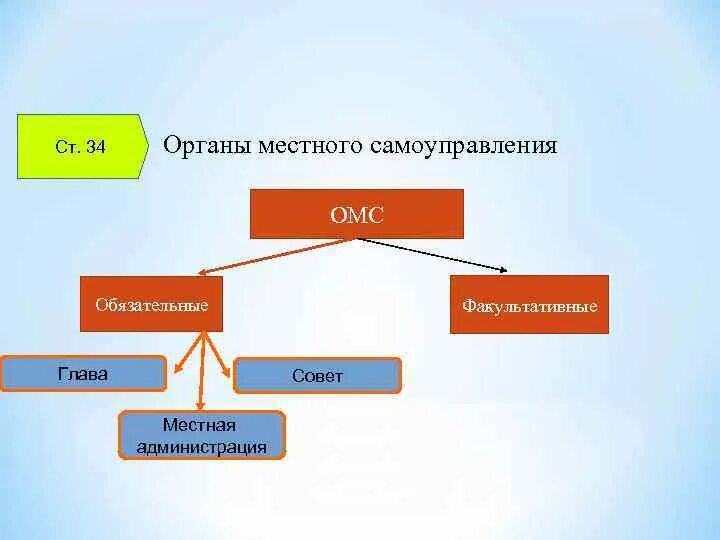 Ст. 34

Органы местного самоуправления

ОМС

Обязательные

Факультативные

Глава

Совет

Местная администрация